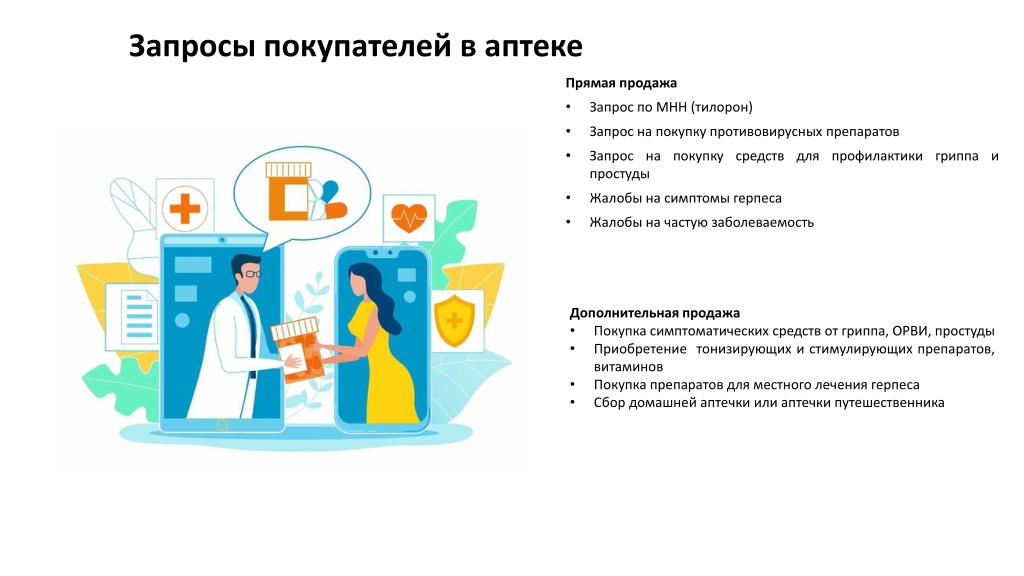 Запросы покупателей в аптеке

Прямая продажа

• Запрос по МНН (тилорон)
• Запрос на покупку противовирусных препаратов
• Запрос на покупку средств для профилактики гриппа и простуды
• Жалобы на симптомы герпеса
• Жалобы на частую заболеваемость

Дополнительная продажа
• Покупка симптоматических средств от гриппа, ОРВИ, простуды
• Приобретение тонизирующих и стимулирующих препаратов, витаминов
• Покупка препаратов для местного лечения герпеса
• Сбор домашней аптечки или аптечки путешественника